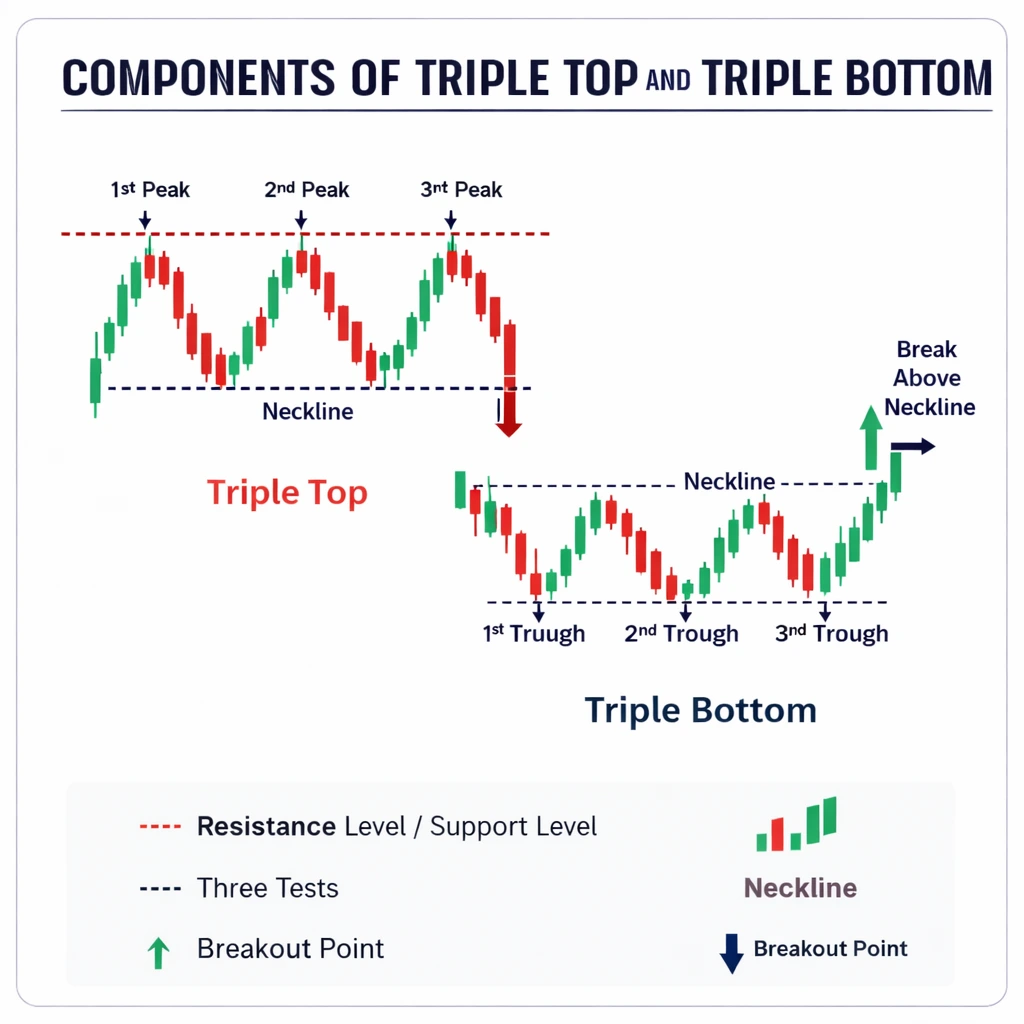 COMPONENTS OF TRIPLE TOP AND TRIPLE BOTTOM

1st Peak
2nd Peak
3nt Peak

Neckline

Triple Top

Break Above Neckline

Neckline

1st Truugh
2nd Trough
3nd Trough

Triple Bottom

Resistance Level / Support Level

Three Tests

Breakout Point

Neckline

Breakout Point